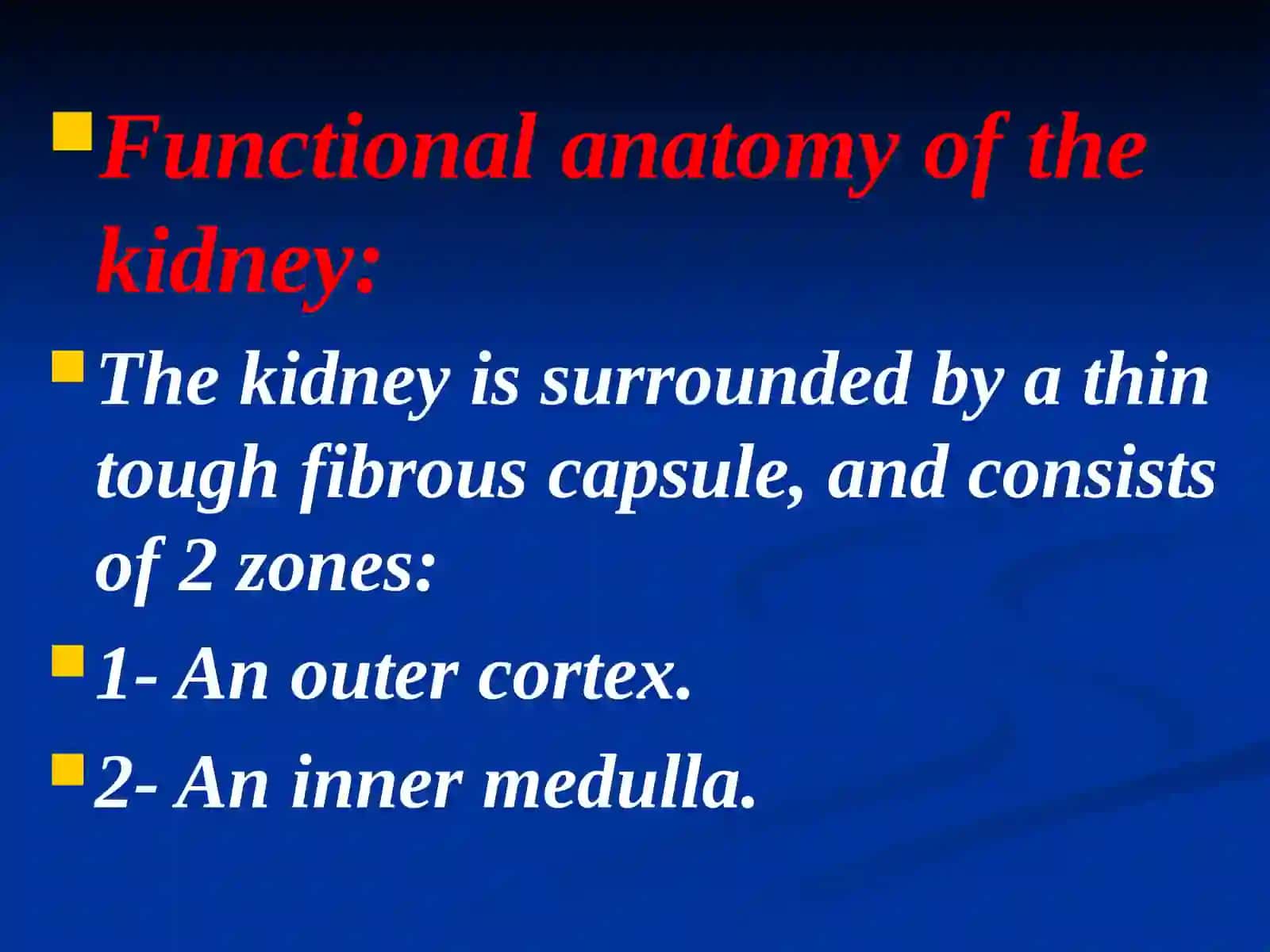 Functional anatomy of the kidney:

The kidney is surrounded by a thin tough fibrous capsule, and consists of 2 zones:

1- An outer cortex.

2- An inner medulla.